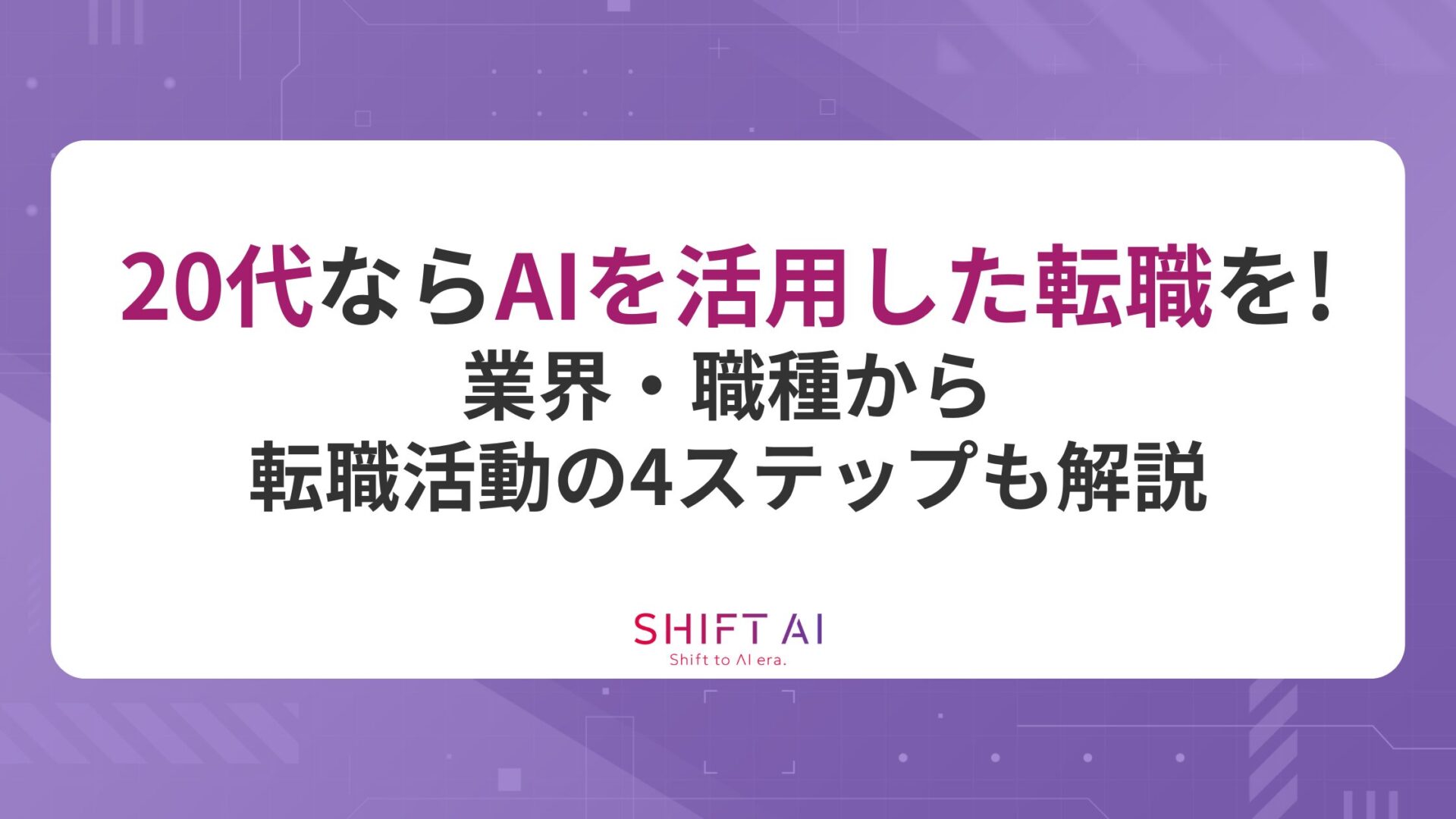 20代ならAIを活用した転職を！
業界・職種から
転職活動の4ステップも解説

SHIFT AI
Shift to AI era.